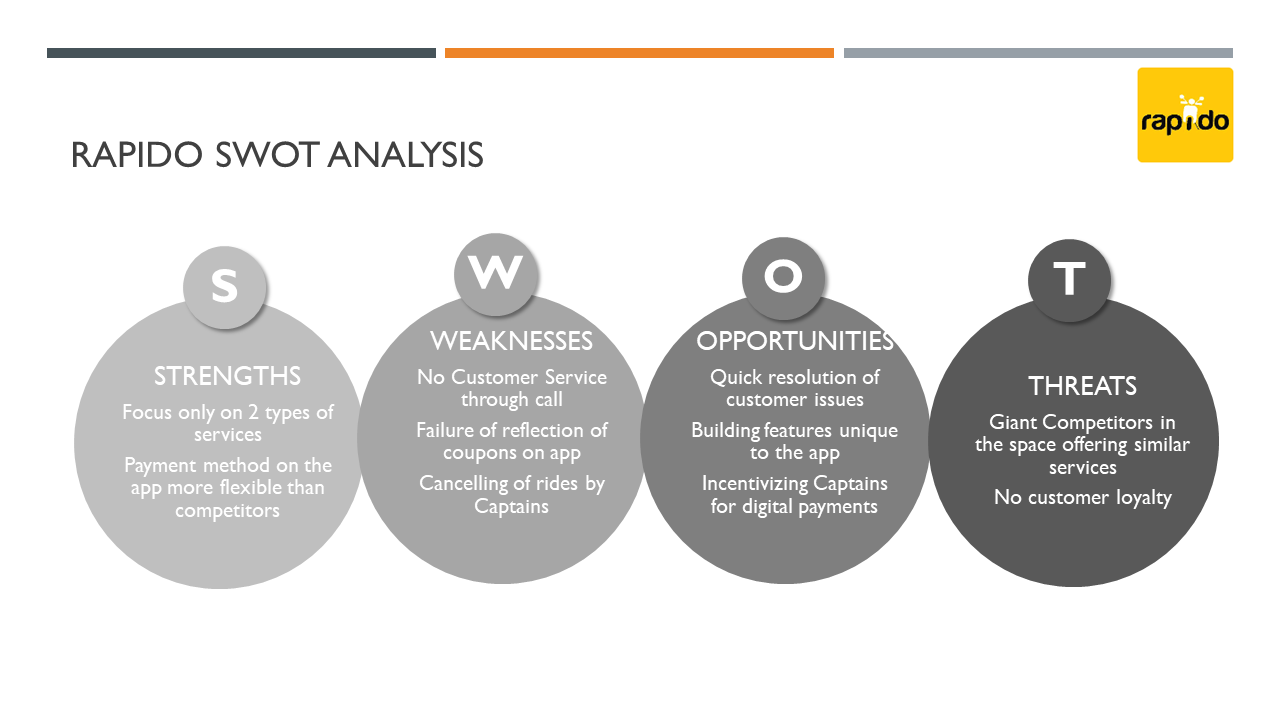 rapido

RAPIDO SWOT ANALYSIS

S

STRENGTHS

Focus only on 2 types of services

Payment method on the app more flexible than competitors

W

WEAKNESSES

No Customer Service through call

Failure of reflection of coupons on app

Cancelling of rides by Captains

O

OPPORTUNITIES

Quick resolution of customer issues

Building features unique to the app

Incentivizing Captains for digital payments

T

THREATS

Giant Competitors in the space offering similar services

No customer loyalty